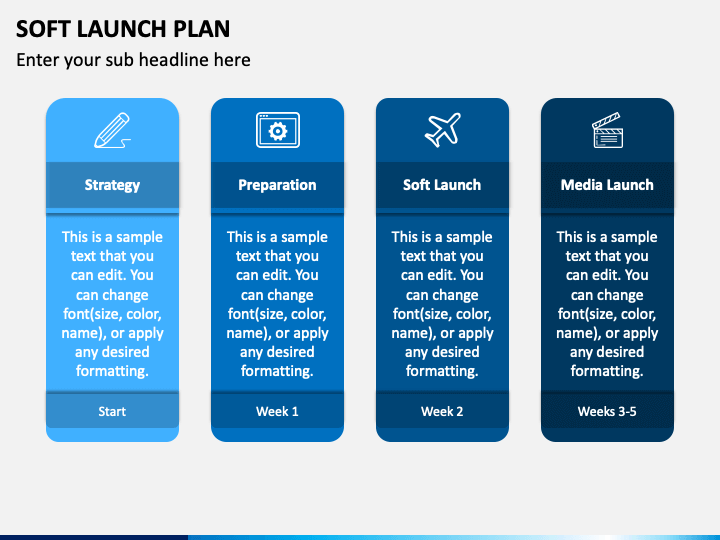 SOFT LAUNCH PLAN

Enter your sub headline here

Strategy

This is a sample text that you can edit. You can change font(size, color, name), or apply any desired formatting.

Start

Preparation

This is a sample text that you can edit. You can change font(size, color, name), or apply any desired formatting.

Week 1

Soft Launch

This is a sample text that you can edit. You can change font(size, color, name), or apply any desired formatting.

Week 2

Media Launch

This is a sample text that you can edit. You can change font(size, color, name), or apply any desired formatting.

Weeks 3-5